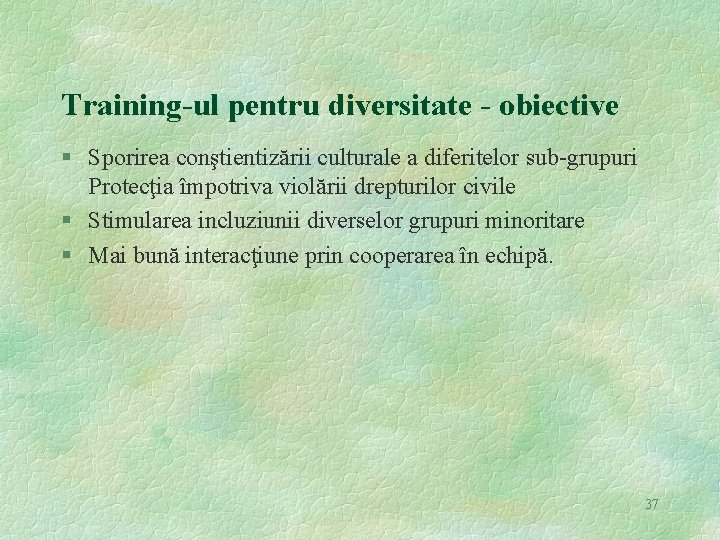 Training-ul pentru diversitate - obiective

§ Sporirea conştientizării culturale a diferitelor sub-grupuri Protecţia împotriva violării drepturilor civile
§ Stimularea incluziunii diverselor grupuri minoritare
§ Mai bună interacţiune prin cooperarea în echipă.

37